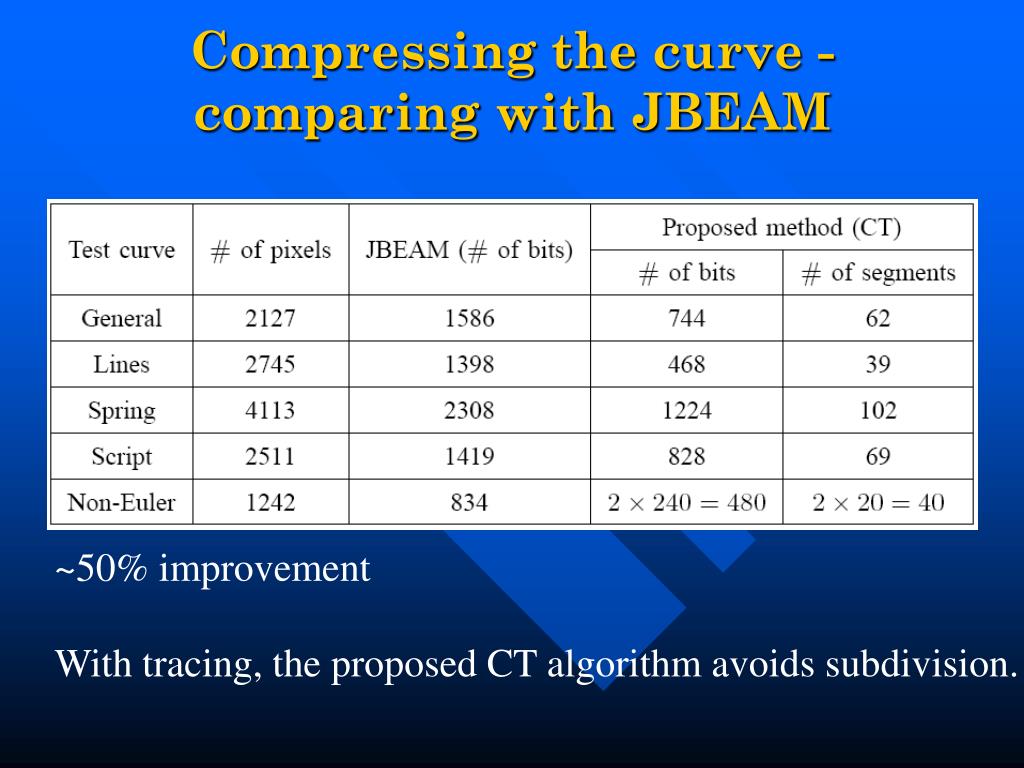 Compressing the curve - comparing with JBEAM

| Test curve | # of pixels | JBEAM (# of bits) | Proposed method (CT) # of bits | Proposed method (CT) # of segments |
|---|---|---|---|---|
| General | 2127 | 1586 | 744 | 62 |
| Lines | 2745 | 1398 | 468 | 39 |
| Spring | 4113 | 2308 | 1224 | 102 |
| Script | 2511 | 1419 | 828 | 69 |
| Non-Euler | 1242 | 834 | $2 \times 240 = 480$ | $2 \times 20 = 40$ |

~50% improvement

With tracing, the proposed CT algorithm avoids subdivision.